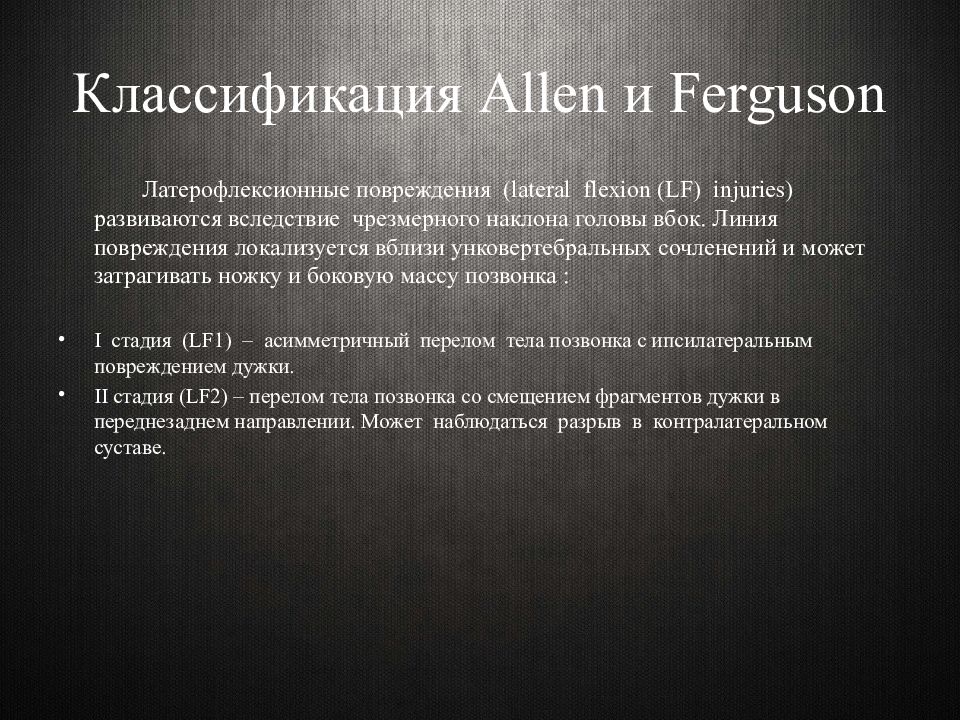 Классификация Allen и Ferguson

Латерофлексионные повреждения (lateral flexion (LF) injuries) развиваются вследствие чрезмерного наклона головы вбок. Линия повреждения локализуется вблизи унковертебральных сочленений и может затрагивать ножку и боковую массу позвонка :

• I стадия (LF1) – асимметричный перелом тела позвонка с ипсилатеральным повреждением дужки.
• II стадия (LF2) – перелом тела позвонка со смещением фрагментов дужки в переднезаднем направлении. Может наблюдаться разрыв в контралатеральном суставе.